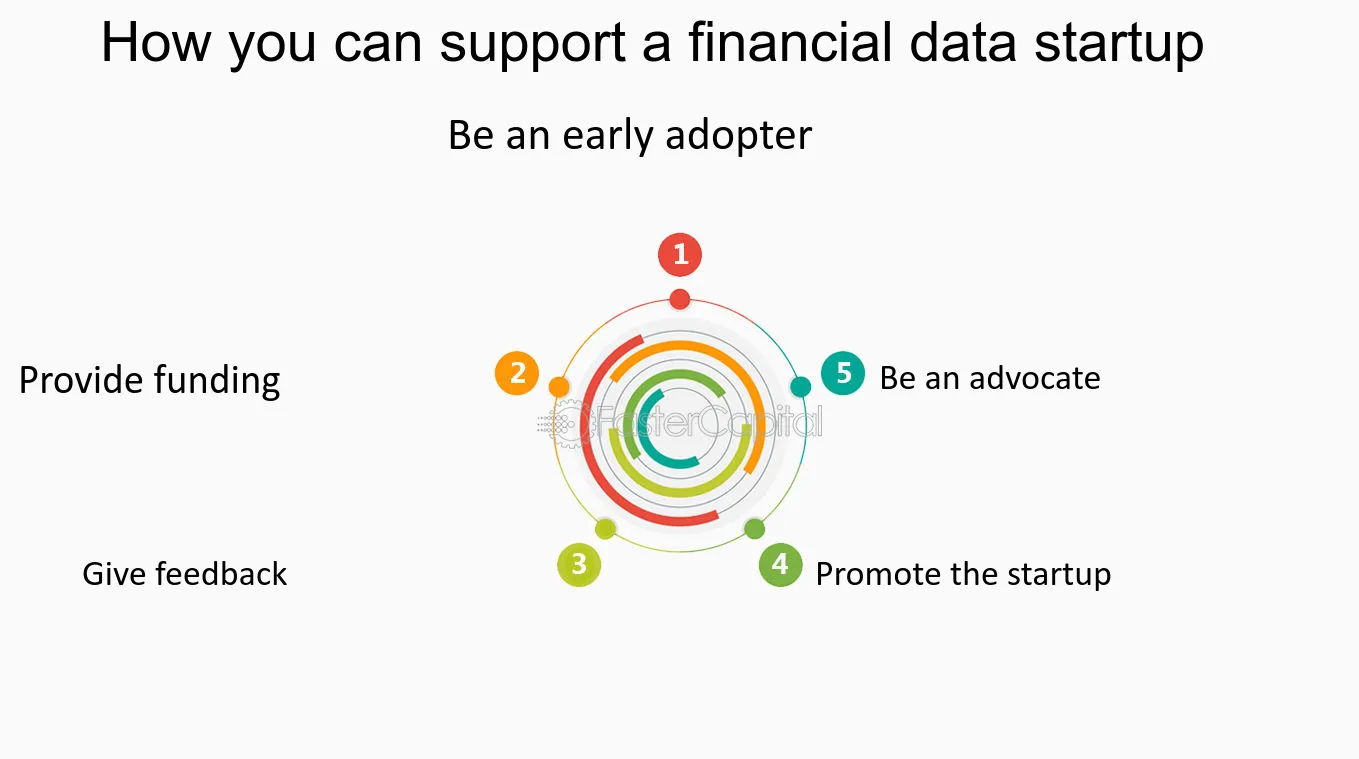 How you can support a financial data startup

Be an early adopter

1

Provide funding

2

5

Be an advocate

Give feedback

3

4

Promote the startup

FasterCapital